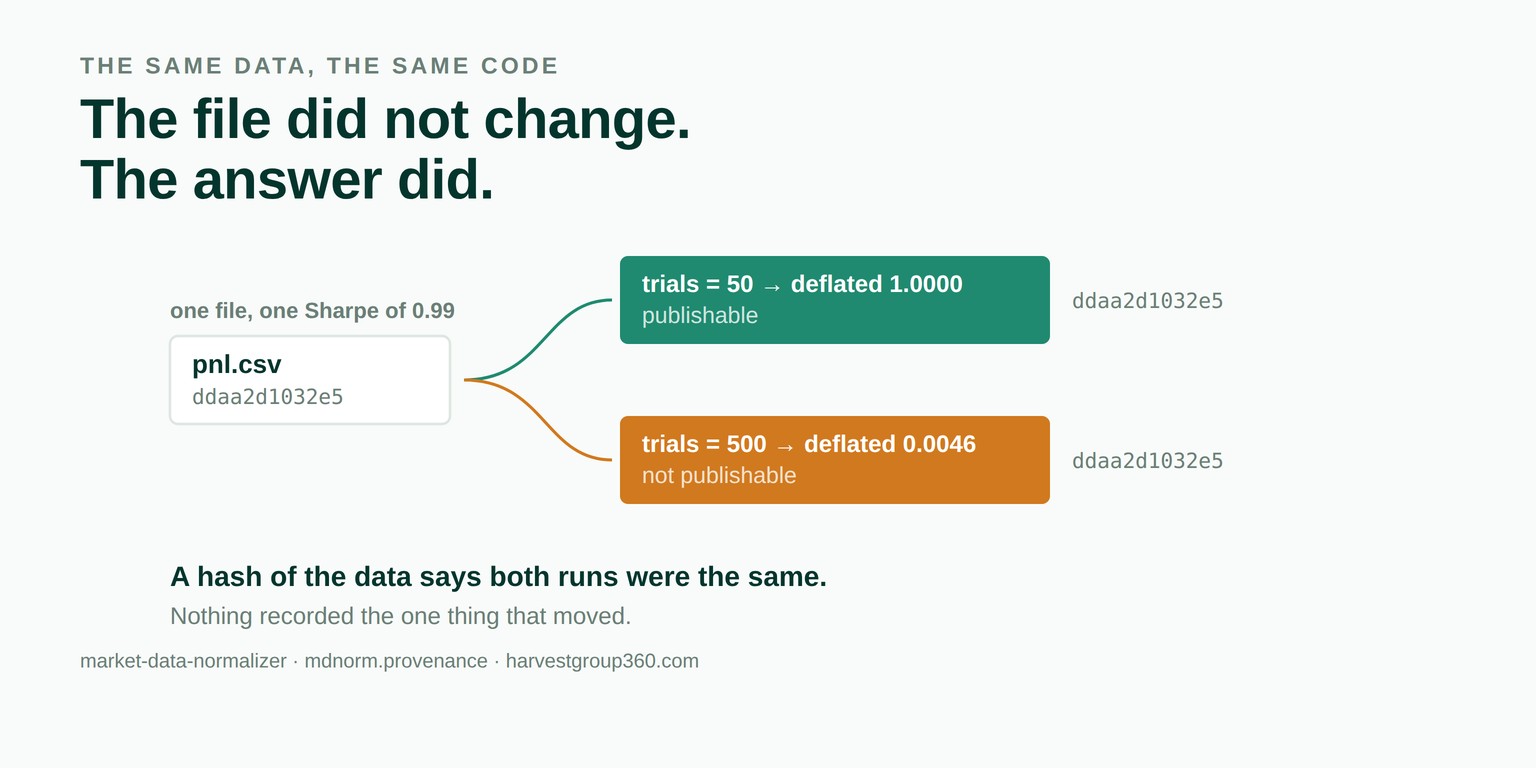 THE SAME DATA, THE SAME CODE

The file did not change.
The answer did.

one file, one Sharpe of 0.99

pnl.csv
ddaa2d1032e5

trials = 50 → deflated 1.0000
publishable

ddaa2d1032e5

trials = 500 → deflated 0.0046
not publishable

ddaa2d1032e5

A hash of the data says both runs were the same.

Nothing recorded the one thing that moved.

market-data-normalizer · mdnorm.provenance · harvestgroup360.com